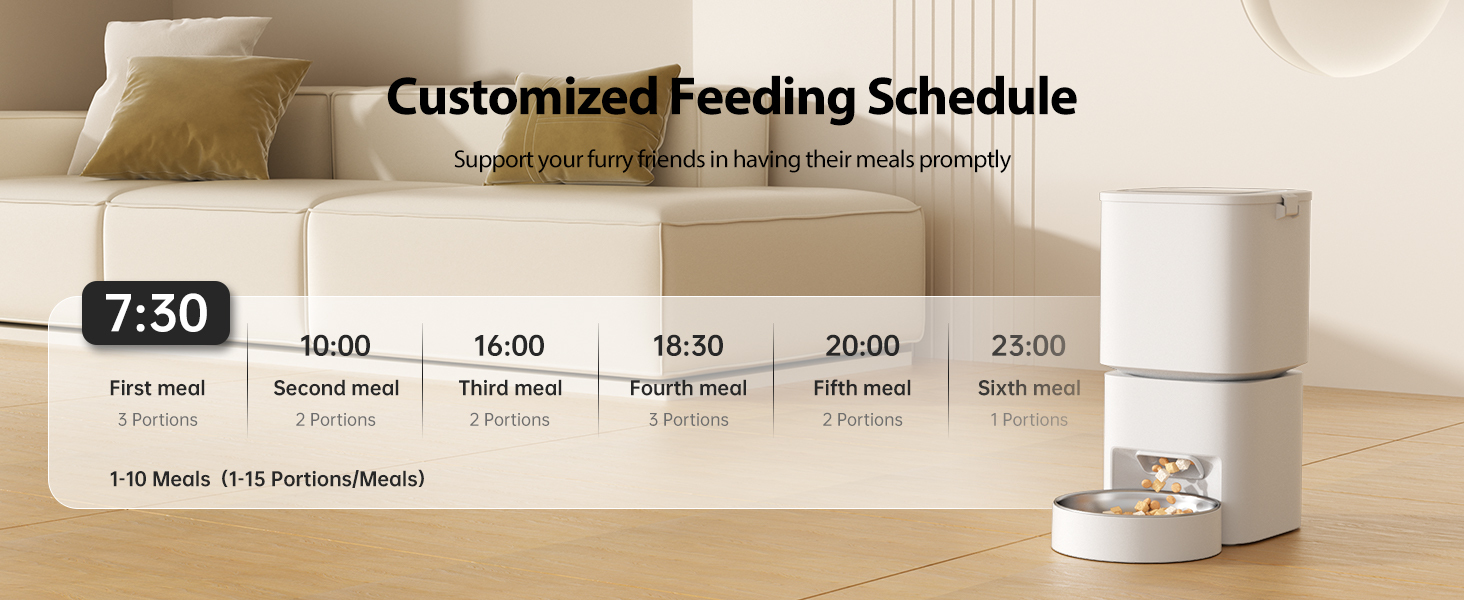 Customized Feeding Schedule

Support your furry friends in having their meals promptly

7:30
First meal
3 Portions

10:00
Second meal
2 Portions

16:00
Third meal
2 Portions

18:30
Fourth meal
3 Portions

20:00
Fifth meal
2 Portions

23:00
Sixth meal
1 Portions

1-10 Meals（1-15 Portions/Meals）